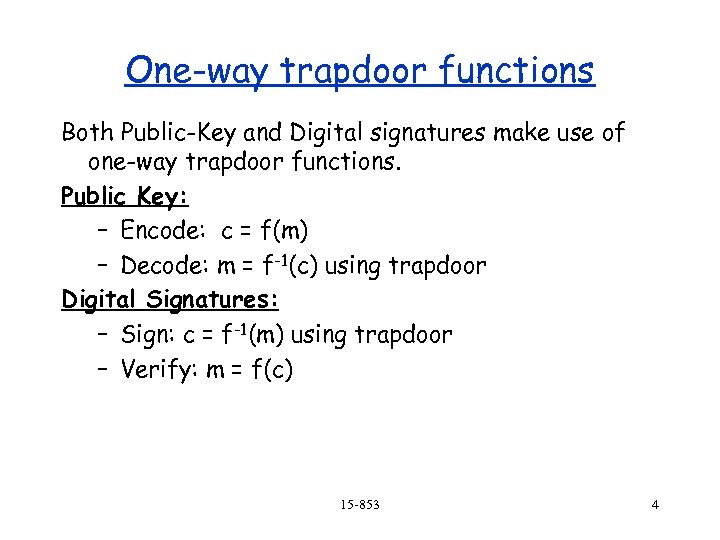 One-way trapdoor functions

Both Public-Key and Digital signatures make use of one-way trapdoor functions.

Public Key:

– Encode: $c = f(m)$
– Decode: $m = f^{-1}(c)$ using trapdoor

Digital Signatures:

– Sign: $c = f^{-1}(m)$ using trapdoor
– Verify: $m = f(c)$

15-853

4